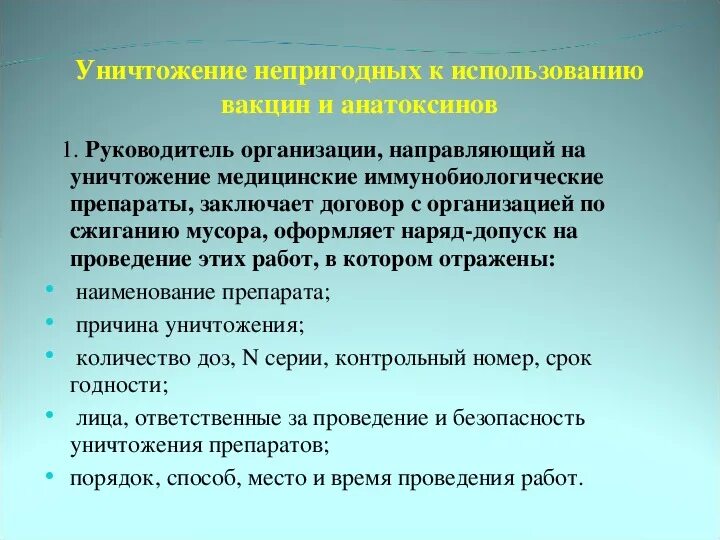 Уничтожение непригодных к использованию вакцин и анатоксинов

1. Руководитель организации, направляющий на уничтожение медицинские иммунобиологические препараты, заключает договор с организацией по сжиганию мусора, оформляет наряд-допуск на проведение этих работ, в котором отражены:

• наименование препарата;
• причина уничтожения;
• количество доз, N серии, контрольный номер, срок годности;
• лица, ответственные за проведение и безопасность уничтожения препаратов;
• порядок, способ, место и время проведения работ.